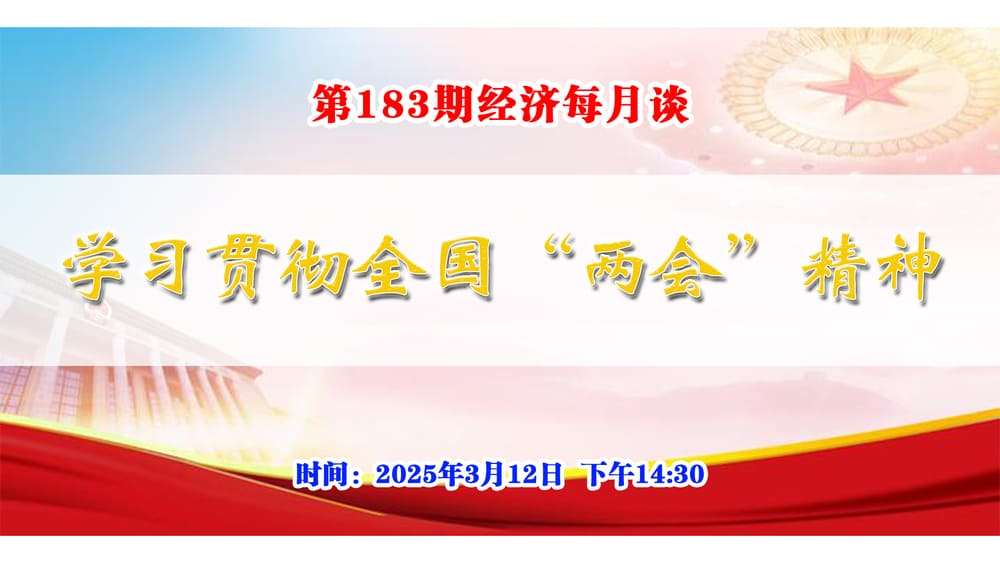 第183期经济每月谈

学习贯彻全国“两会”精神

时间：2025年3月12日 下午14:30